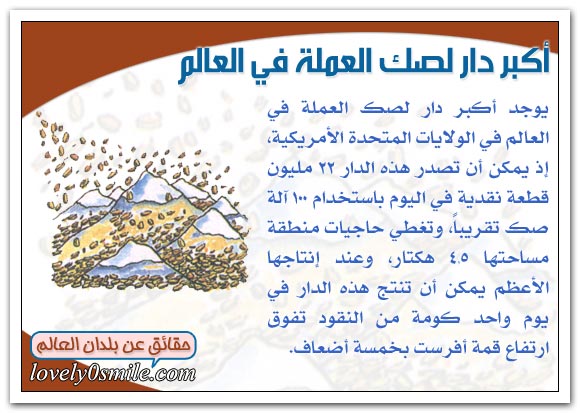 أكبر دار لصك العملة في العالم

يوجد أكبر دار لصك العملة في العالم في الولايات المتحدة الأمريكية، إذ يمكن أن تصدر هذه الدار ٢٢ مليون قطعة نقدية في اليوم باستخدام ١٠٠ آلة صك تقريباً، وتغطي حاجيات منطقة مساحتها ٤.٥ هكتار، وعند إنتاجها الأعظم يمكن أن تنتج هذه الدار في يوم واحد كومة من النقود تفوق ارتفاع قمة أفرست بخمسة أضعاف.

حقائق عن بلدان العالم
lovely0smile.com